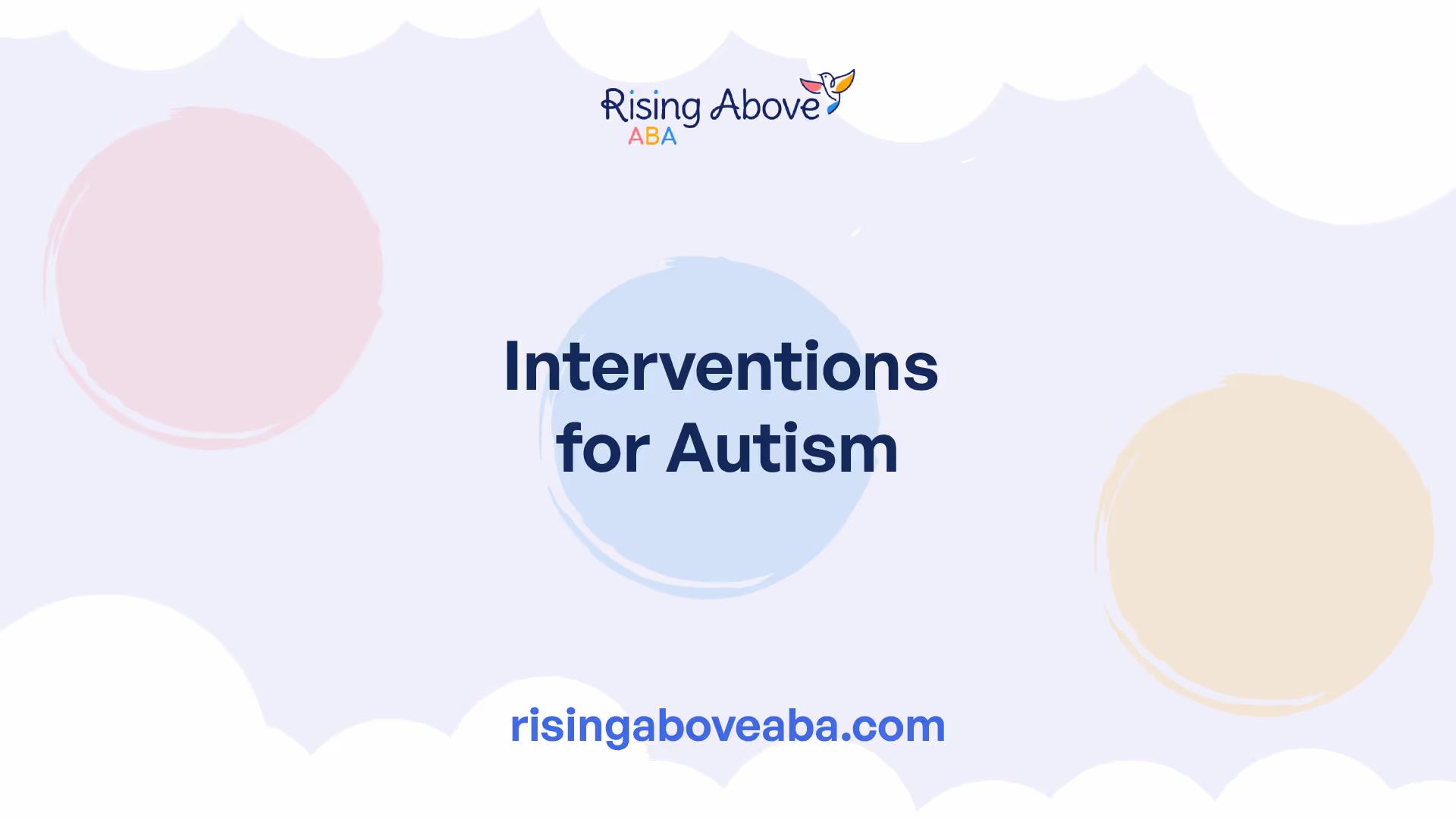 Rising Above ABA

Interventions for Autism

risingaboveaba.com